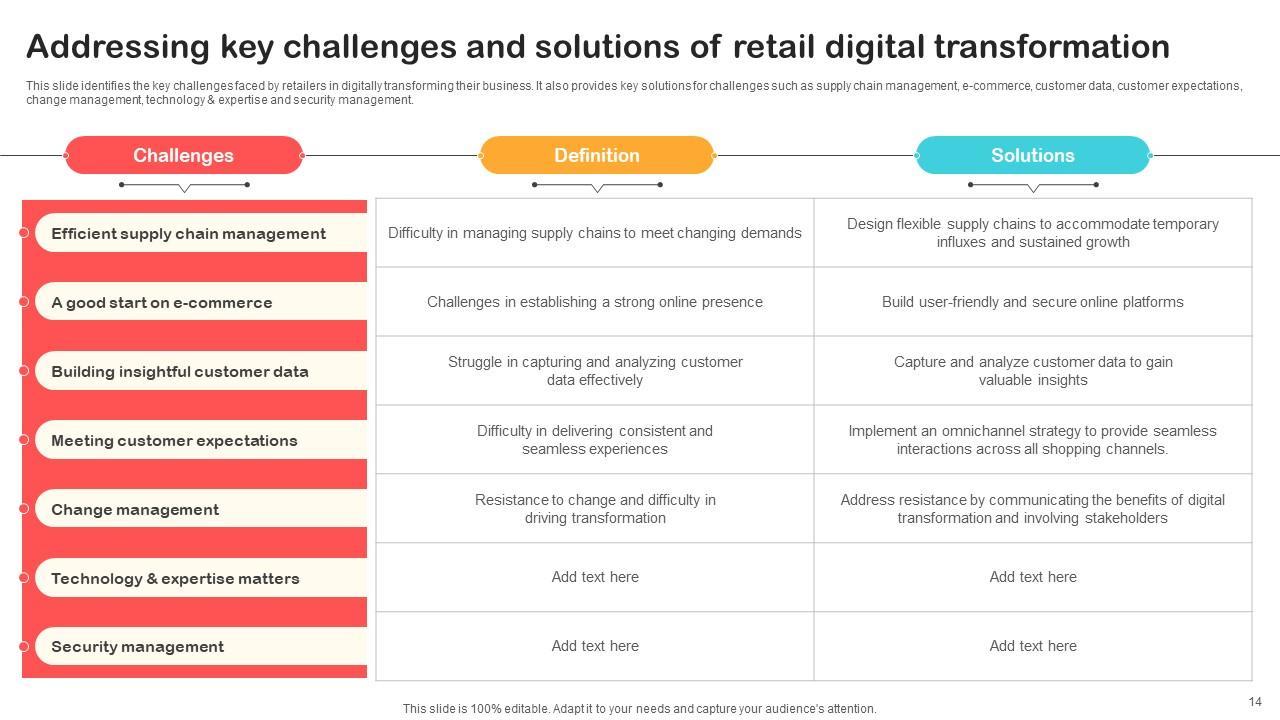 Addressing key challenges and solutions of retail digital transformation

This slide identifies the key challenges faced by retailers in digitally transforming their business. It also provides key solutions for challenges such as supply chain management, e-commerce, customer data, customer expectations, change management, technology & expertise and security management.

| Challenges | Definition | Solutions |
|---|---|---|
| Efficient supply chain management | Difficulty in managing supply chains to meet changing demands | Design flexible supply chains to accommodate temporary influxes and sustained growth |
| A good start on e-commerce | Challenges in establishing a strong online presence | Build user-friendly and secure online platforms |
| Building insightful customer data | Struggle in capturing and analyzing customer data effectively | Capture and analyze customer data to gain valuable insights |
| Meeting customer expectations | Difficulty in delivering consistent and seamless experiences | Implement an omnichannel strategy to provide seamless interactions across all shopping channels. |
| Change management | Resistance to change and difficulty in driving transformation | Address resistance by communicating the benefits of digital transformation and involving stakeholders |
| Technology & expertise matters | Add text here | Add text here |
| Security management | Add text here | Add text here |

This slide is 100% editable. Adapt it to your needs and capture your audience's attention.

14